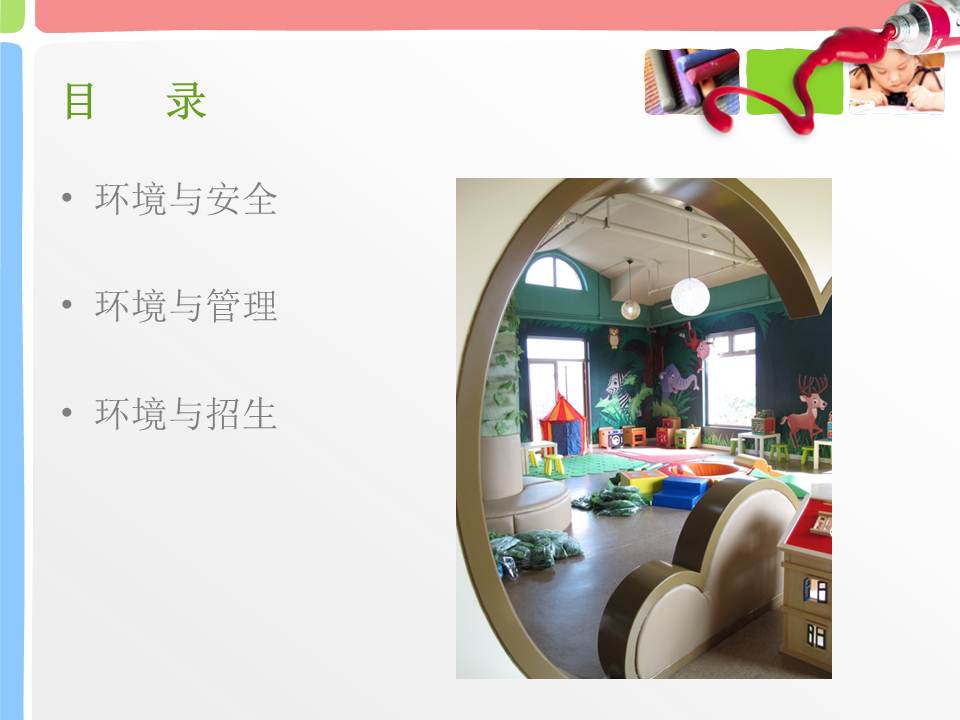 目　录

• 环境与安全

• 环境与管理

• 环境与招生